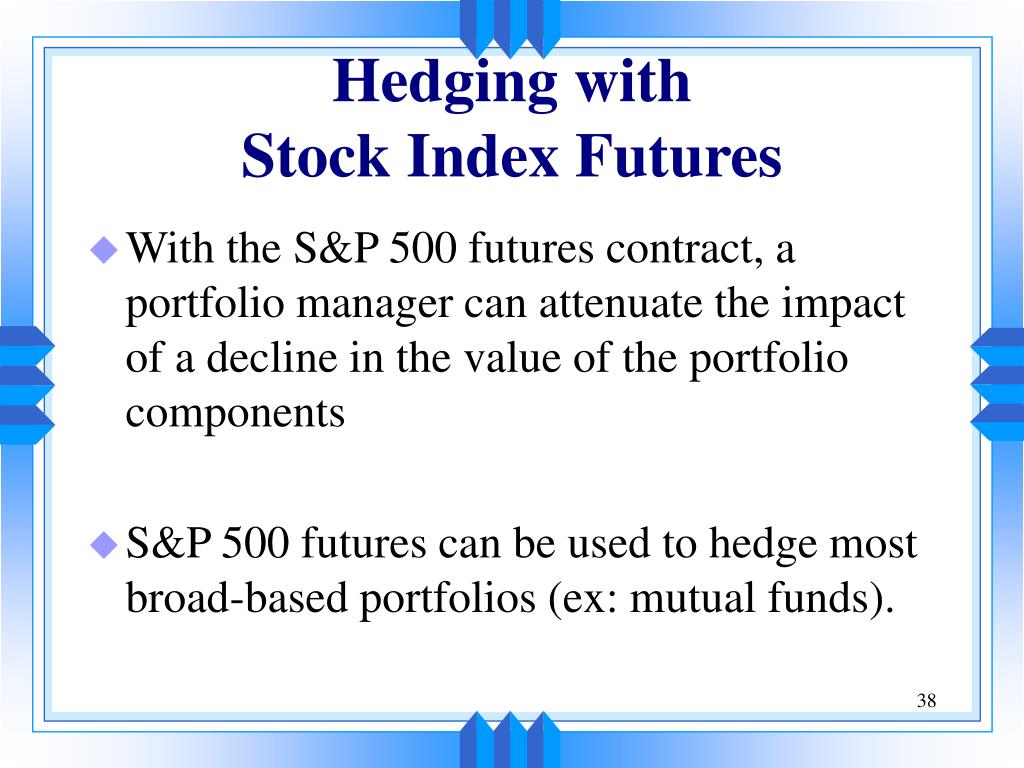 Hedging with
Stock Index Futures

With the S&P 500 futures contract, a portfolio manager can attenuate the impact of a decline in the value of the portfolio components

S&P 500 futures can be used to hedge most broad-based portfolios (ex: mutual funds).

38